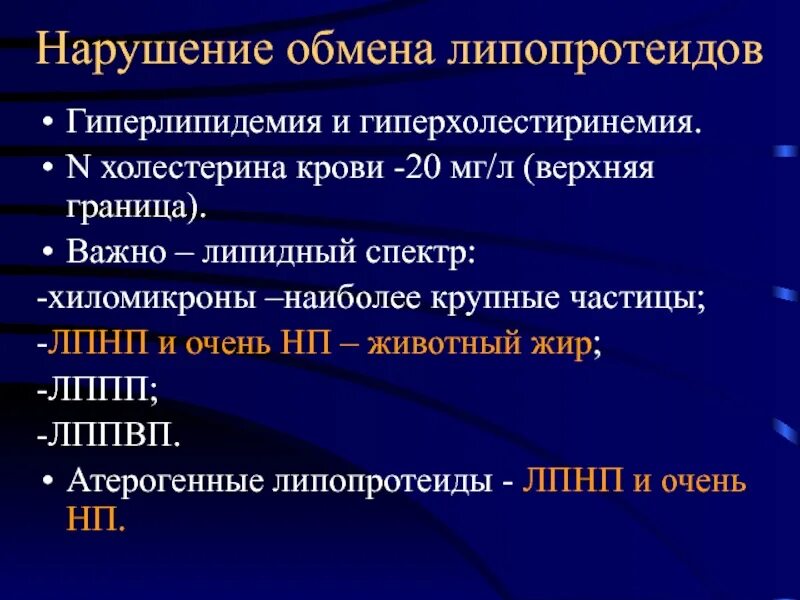 Нарушение обмена липопротеидов

• Гиперлипидемия и гиперхолестиринемия.
• N холестерина крови -20 мг/л (верхняя граница).
• Важно – липидный спектр:
-хиломикроны –наиболее крупные частицы;
-ЛПНП и очень НП – животный жир;
-ЛППП;
-ЛППВП.
• Атерогенные липопротеиды - ЛПНП и очень НП.